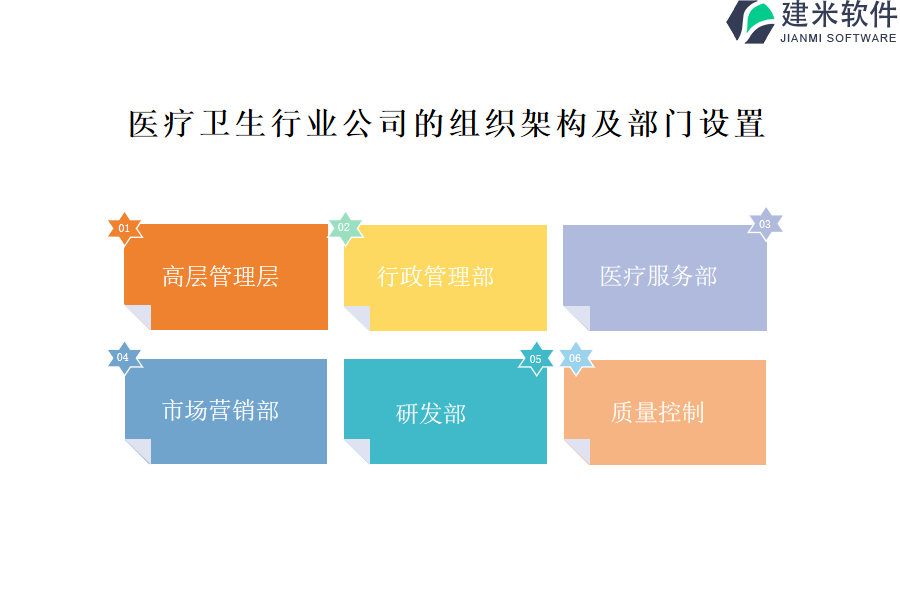 建米软件
JIANMI SOFTWARE

医疗卫生行业公司的组织架构及部门设置

01
高层管理层

02
行政管理部

03
医疗服务部

04
市场营销部

05
研发部

06
质量控制